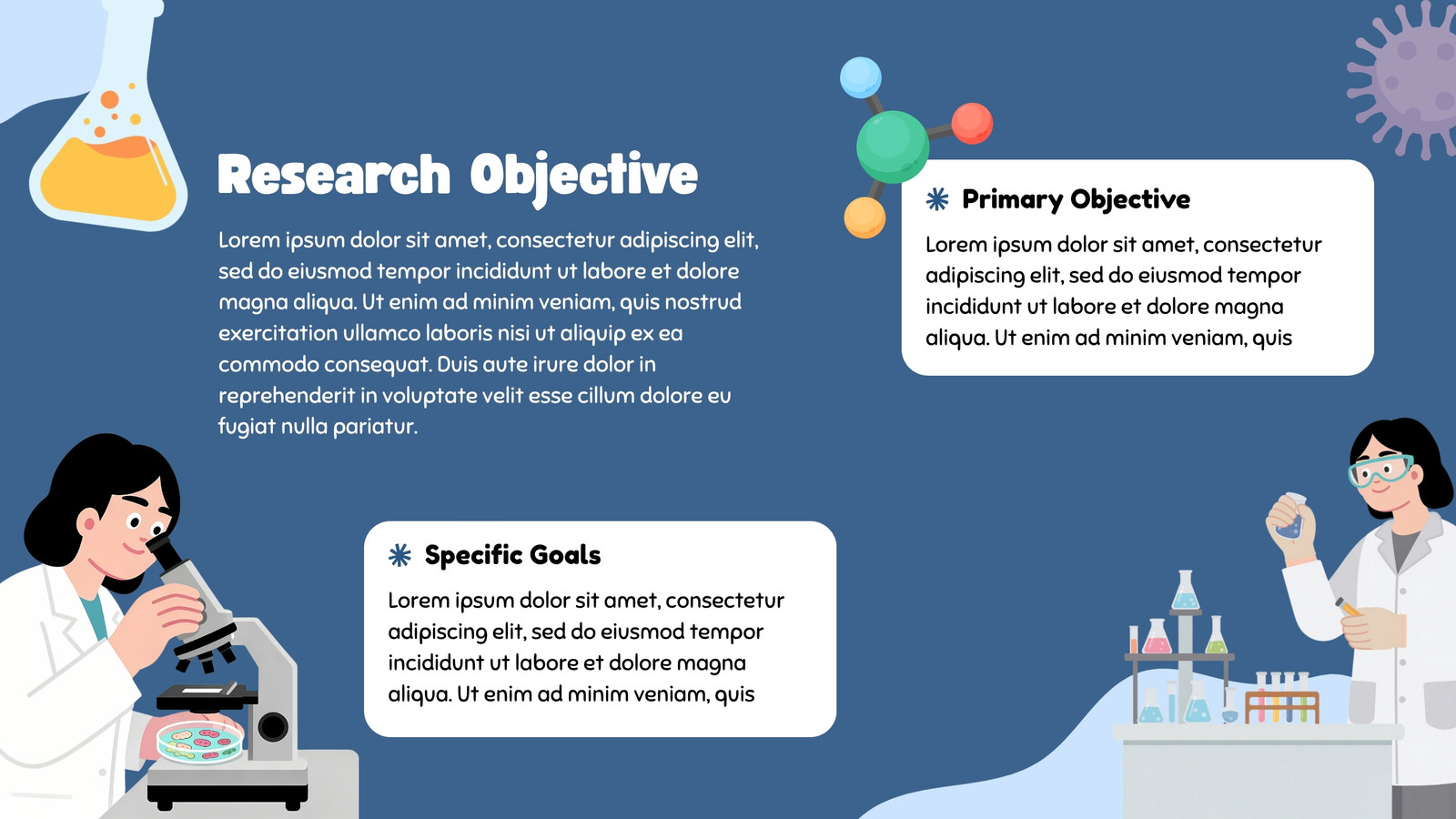 Research Objective

Lorem ipsum dolor sit amet, consectetur adipiscing elit, sed do eiusmod tempor incididunt ut labore et dolore magna aliqua. Ut enim ad minim veniam, quis nostrud exercitation ullamco laboris nisi ut aliquip ex ea commodo consequat. Duis aute irure dolor in reprehenderit in voluptate velit esse cillum dolore eu fugiat nulla pariatur.

Primary Objective

Lorem ipsum dolor sit amet, consectetur adipiscing elit, sed do eiusmod tempor incididunt ut labore et dolore magna aliqua. Ut enim ad minim veniam, quis

Specific Goals

Lorem ipsum dolor sit amet, consectetur adipiscing elit, sed do eiusmod tempor incididunt ut labore et dolore magna aliqua. Ut enim ad minim veniam, quis